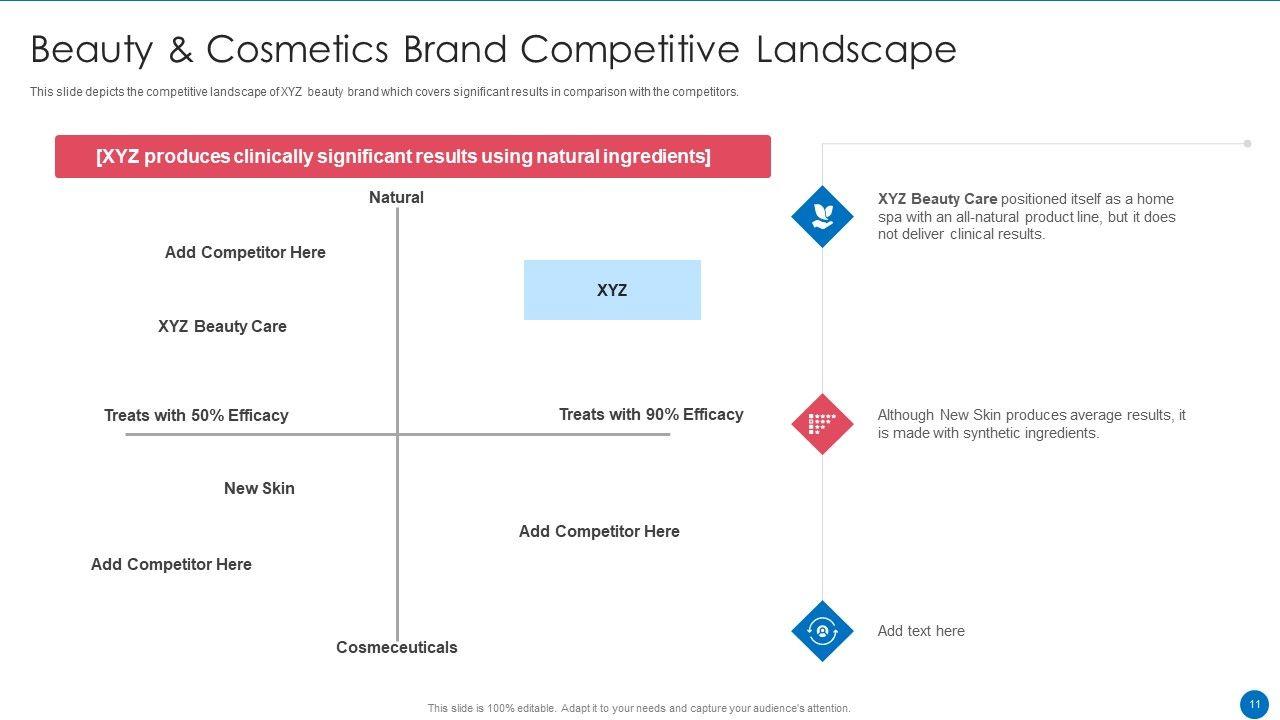 Beauty & Cosmetics Brand Competitive Landscape

This slide depicts the competitive landscape of XYZ beauty brand which covers significant results in comparison with the competitors.

[XYZ produces clinically significant results using natural ingredients]

Natural

Add Competitor Here

XYZ

XYZ Beauty Care

Treats with 50% Efficacy

Treats with 90% Efficacy

New Skin

Add Competitor Here

Add Competitor Here

Cosmeceuticals

XYZ Beauty Care positioned itself as a home spa with an all-natural product line, but it does not deliver clinical results.

Although New Skin produces average results, it is made with synthetic ingredients.

Add text here

This slide is 100% editable. Adapt it to your needs and capture your audience's attention.

11